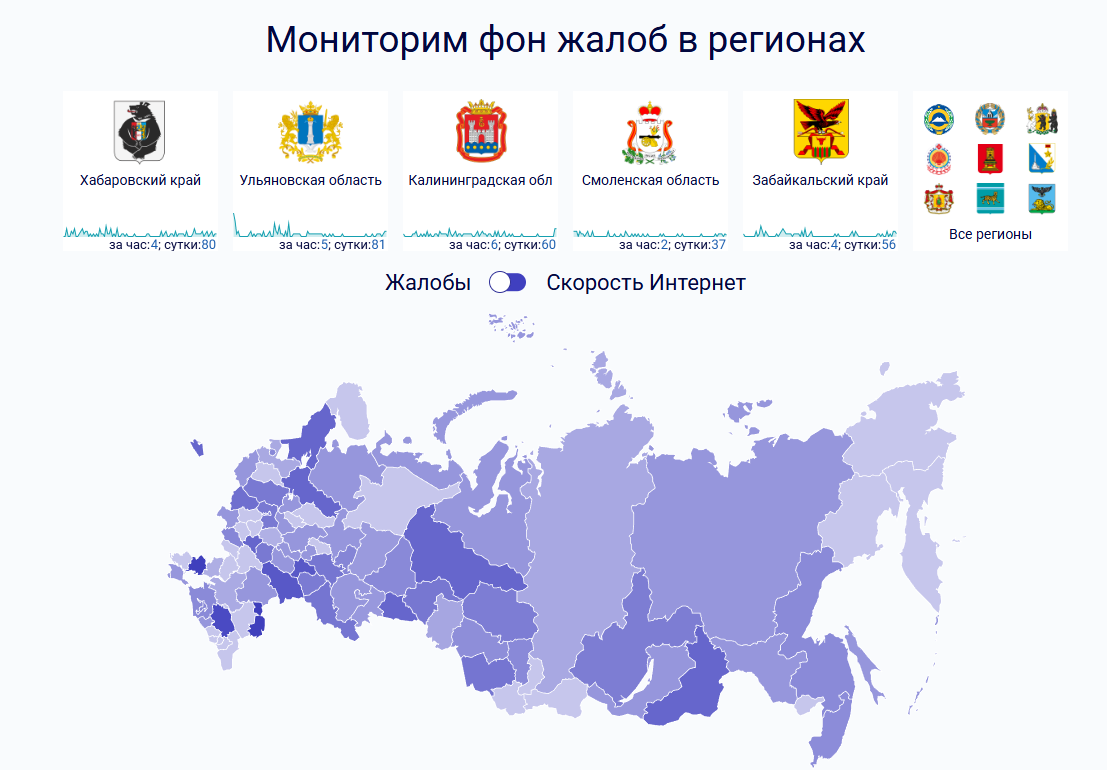 Мониторим фон жалоб в регионах

Хабаровский край
за час:4; сутки:80

Ульяновская область
за час:5; сутки:81

Калининградская обл
за час:6; сутки:60

Смоленская область
за час:2; сутки:37

Забайкальский край
за час:4; сутки:56

Все регионы

Жалобы Скорость Интернет